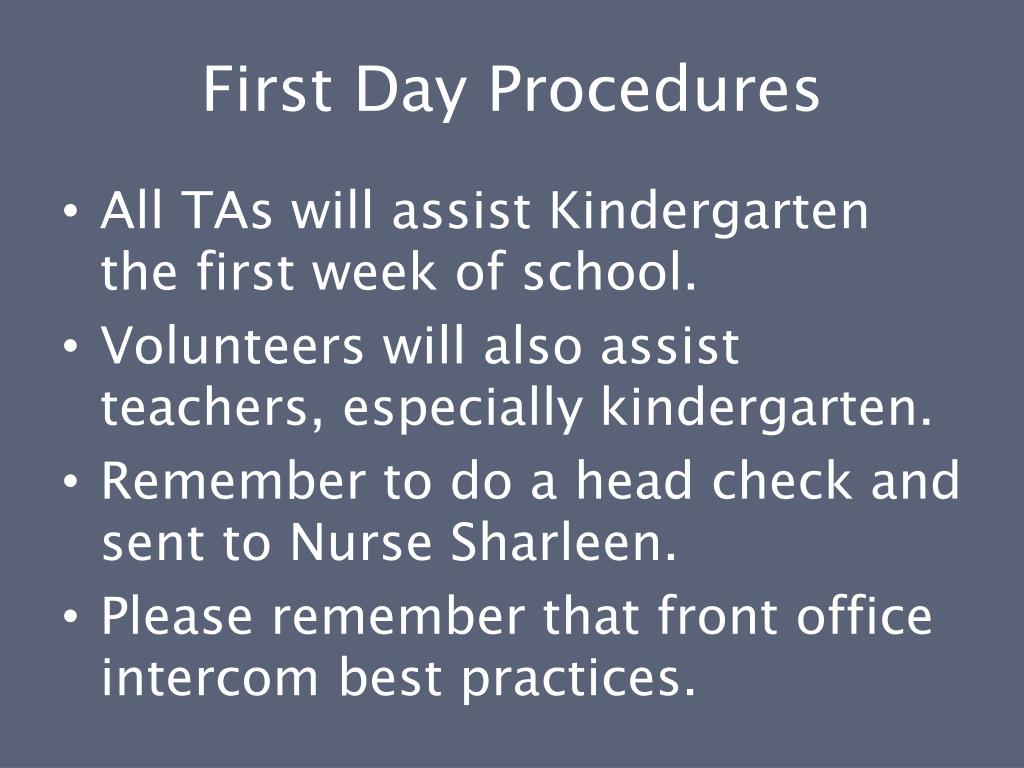 First Day Procedures

• All TAs will assist Kindergarten the first week of school.
• Volunteers will also assist teachers, especially kindergarten.
• Remember to do a head check and sent to Nurse Sharleen.
• Please remember that front office intercom best practices.